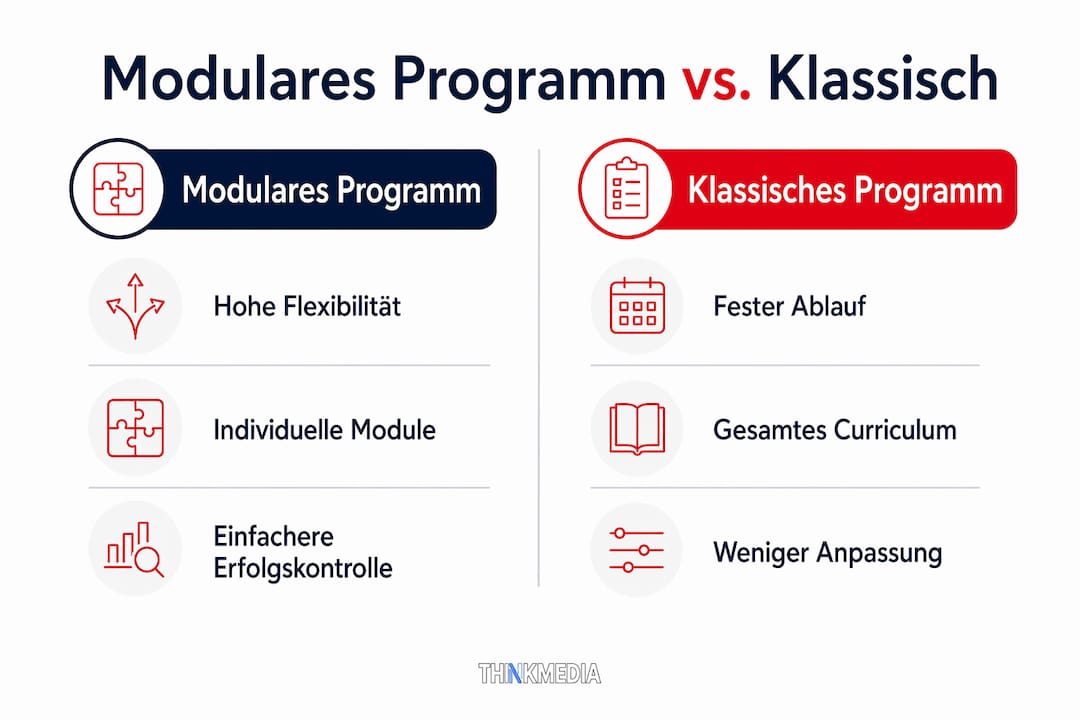 Modulares Programm vs. Klassisch

Modulares Programm

Hohe Flexibilität

Individuelle Module

Einfachere Erfolgskontrolle

Klassisches Programm

Fester Ablauf

Gesamtes Curriculum

Weniger Anpassung

THINKMEDIA